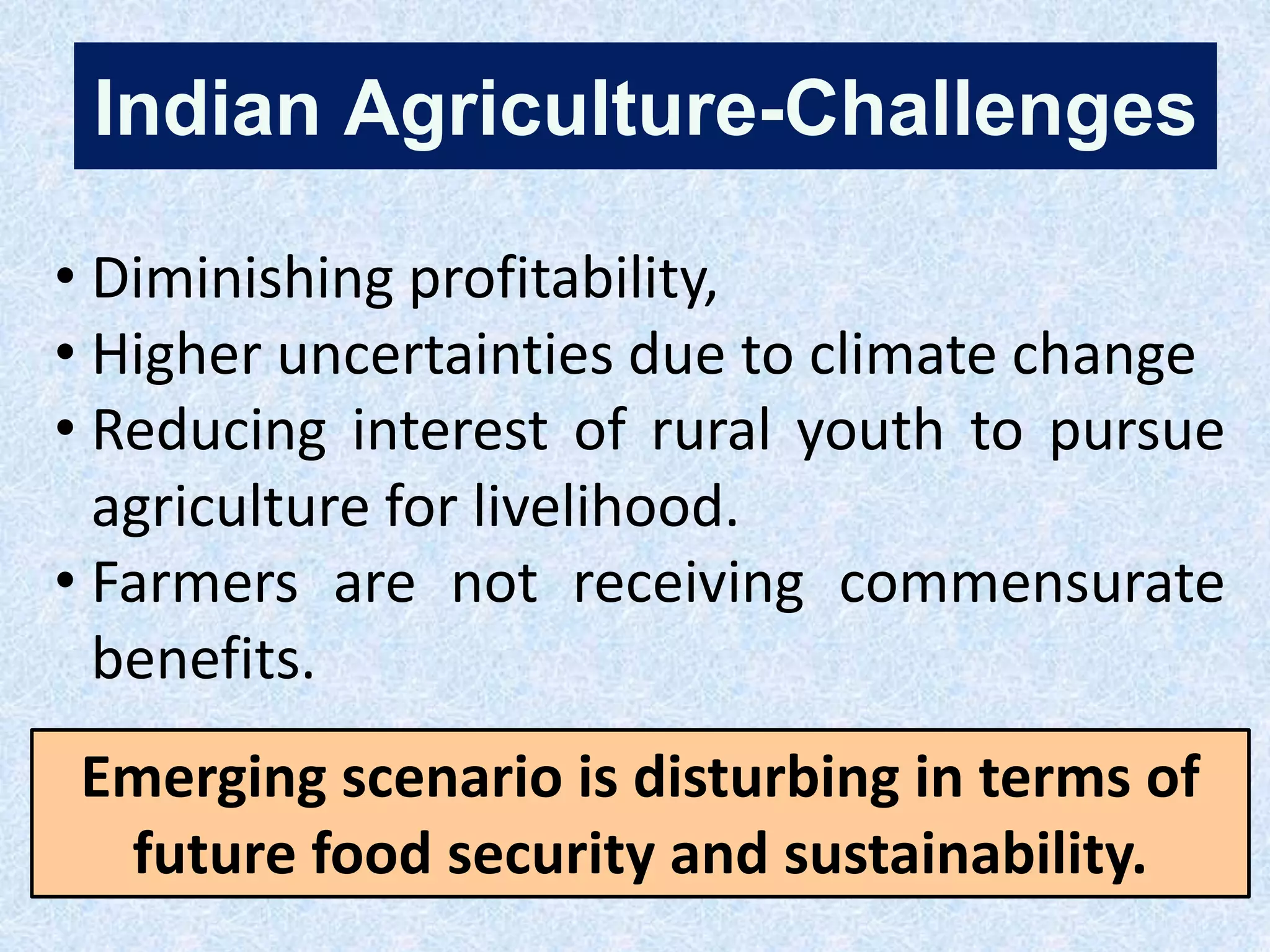 Indian Agriculture-Challenges

• Diminishing profitability,
• Higher uncertainties due to climate change
• Reducing interest of rural youth to pursue agriculture for livelihood.
• Farmers are not receiving commensurate benefits.

Emerging scenario is disturbing in terms of future food security and sustainability.